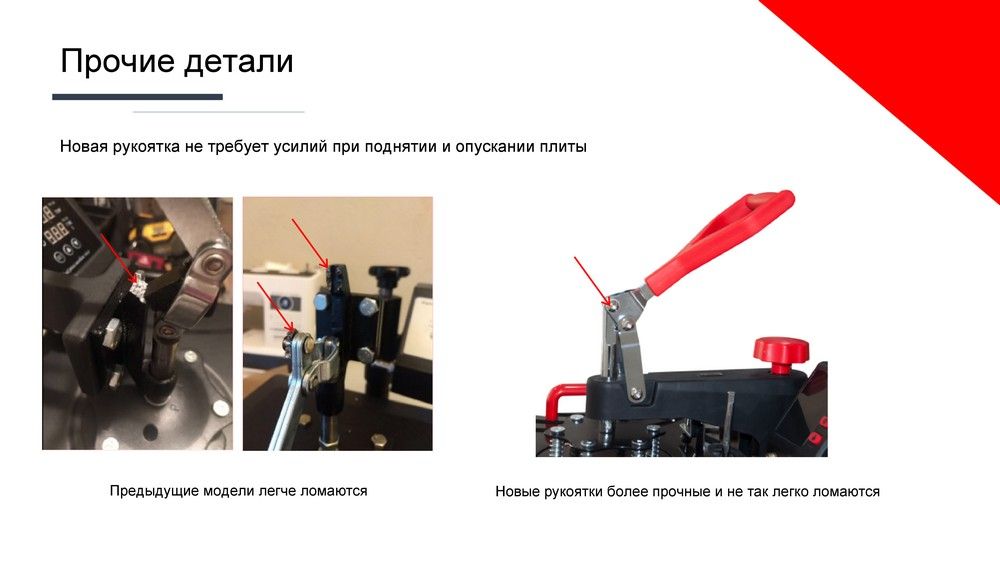 Прочие детали

Новая рукоятка не требует усилий при поднятии и опускании плиты

Предыдущие модели легче ломаются

Новые рукоятки более прочные и не так легко ломаются